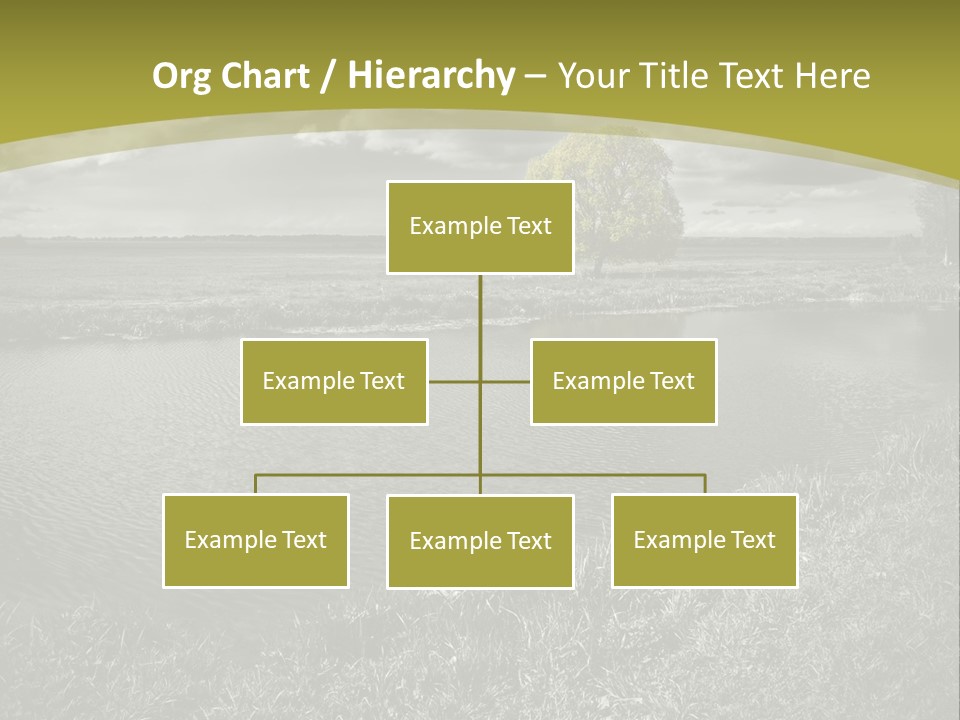 Org Chart / Hierarchy – Your Title Text Here

Example Text

Example Text

Example Text

Example Text

Example Text

Example Text